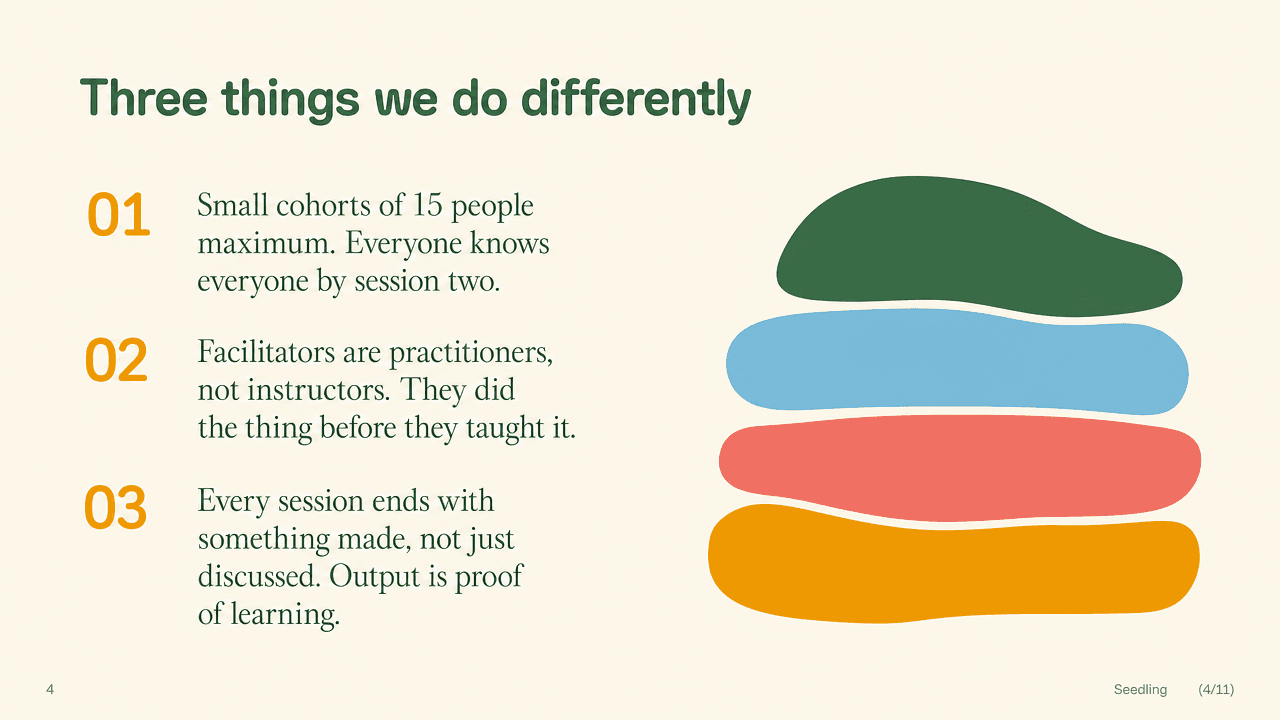 Three things we do differently

01

Small cohorts of 15 people maximum. Everyone knows everyone by session two.

02

Facilitators are practitioners, not instructors. They did the thing before they taught it.

03

Every session ends with something made, not just discussed. Output is proof of learning.

4

Seedling (4/11)